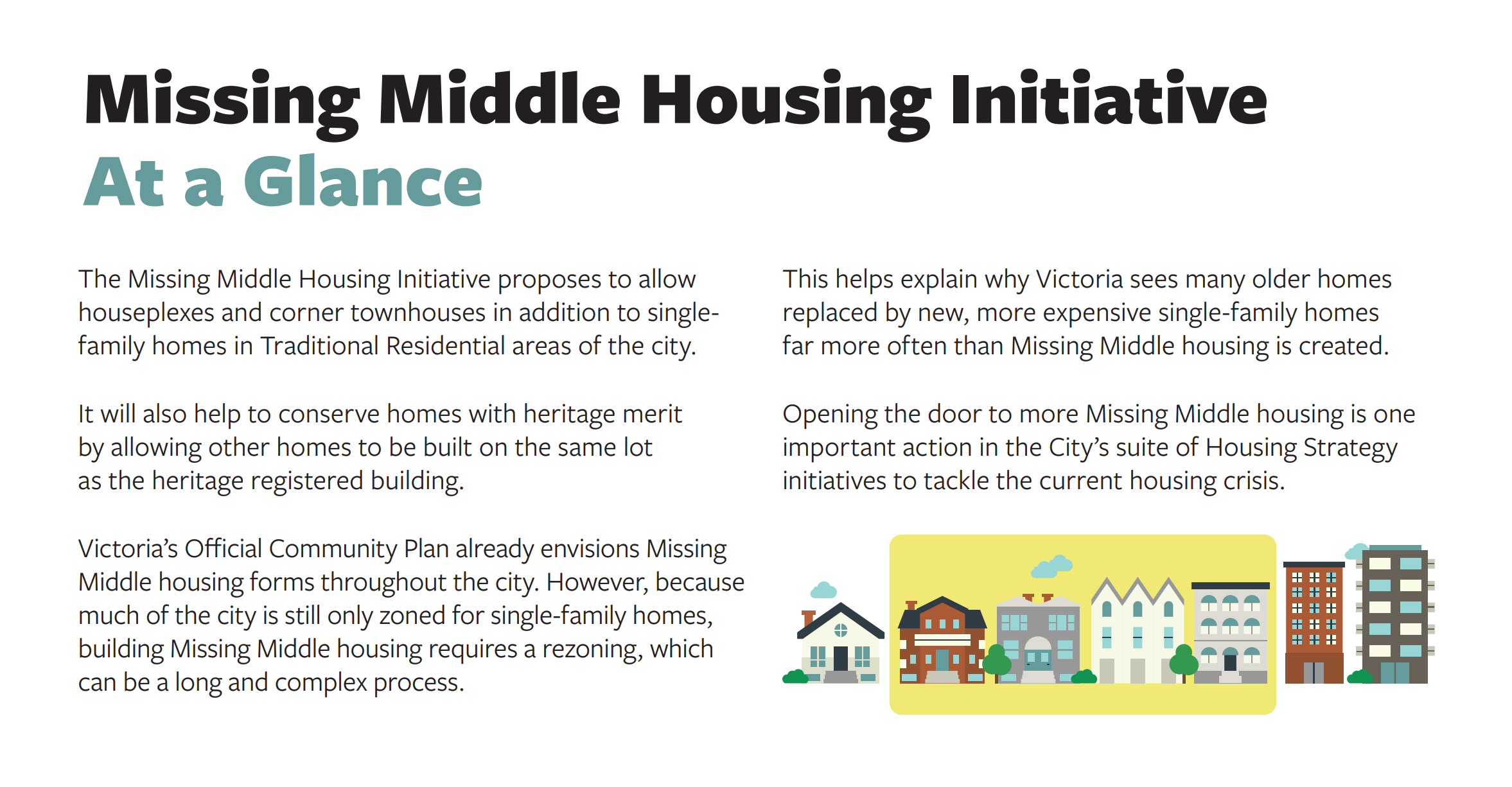 Missing Middle Housing Initiative
At a Glance

The Missing Middle Housing Initiative proposes to allow houseplexes and corner townhouses in addition to single-family homes in Traditional Residential areas of the city.

It will also help to conserve homes with heritage merit by allowing other homes to be built on the same lot as the heritage registered building.

Victoria's Official Community Plan already envisions Missing Middle housing forms throughout the city. However, because much of the city is still only zoned for single-family homes, building Missing Middle housing requires a rezoning, which can be a long and complex process.

This helps explain why Victoria sees many older homes replaced by new, more expensive single-family homes far more often than Missing Middle housing is created.

Opening the door to more Missing Middle housing is one important action in the City's suite of Housing Strategy initiatives to tackle the current housing crisis.